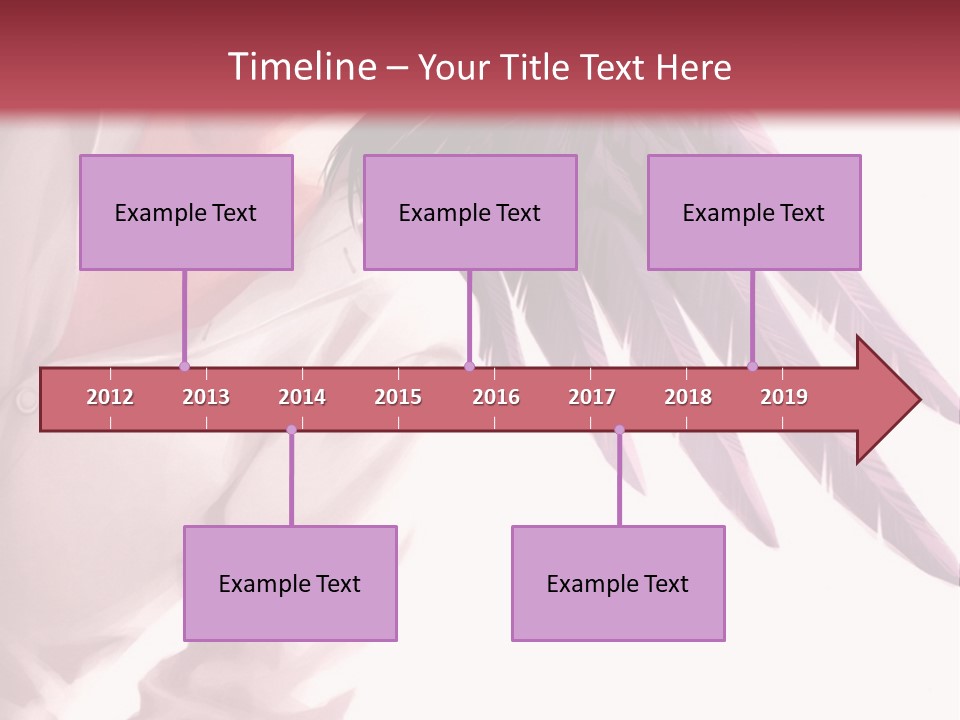 Timeline – Your Title Text Here

Example Text

Example Text

Example Text

2012 2013 2014 2015 2016 2017 2018 2019

Example Text

Example Text